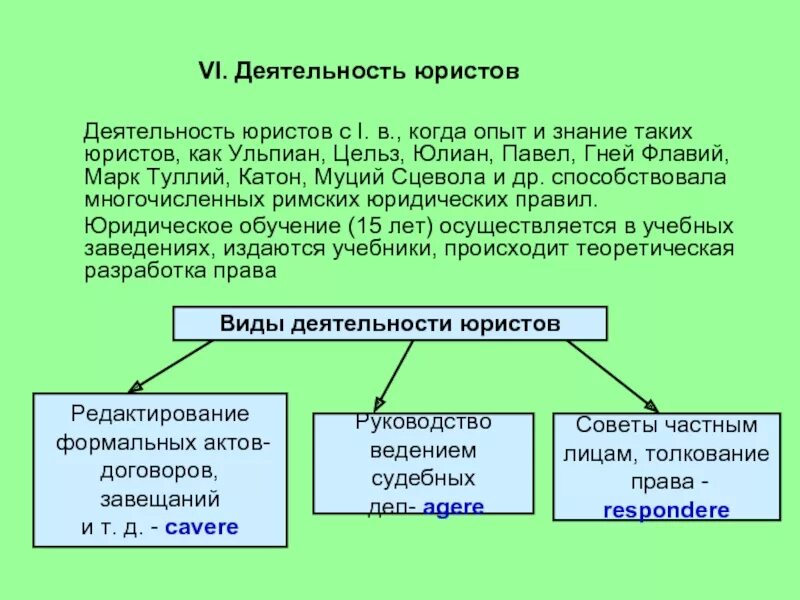 VI. Деятельность юристов

Деятельность юристов с I. в., когда опыт и знание таких юристов, как Ульпиан, Цельз, Юлиан, Павел, Гней Флавий, Марк Туллий, Катон, Муций Сцевола и др. способствовала многочисленных римских юридических правил.

Юридическое обучение (15 лет) осуществляется в учебных заведениях, издаются учебники, происходит теоретическая разработка права

Виды деятельности юристов

Редактирование формальных актов-договоров, завещаний и т. д. - cavere

Руководство ведением судебных дел- agere

Советы частным лицам, толкование права - respondere